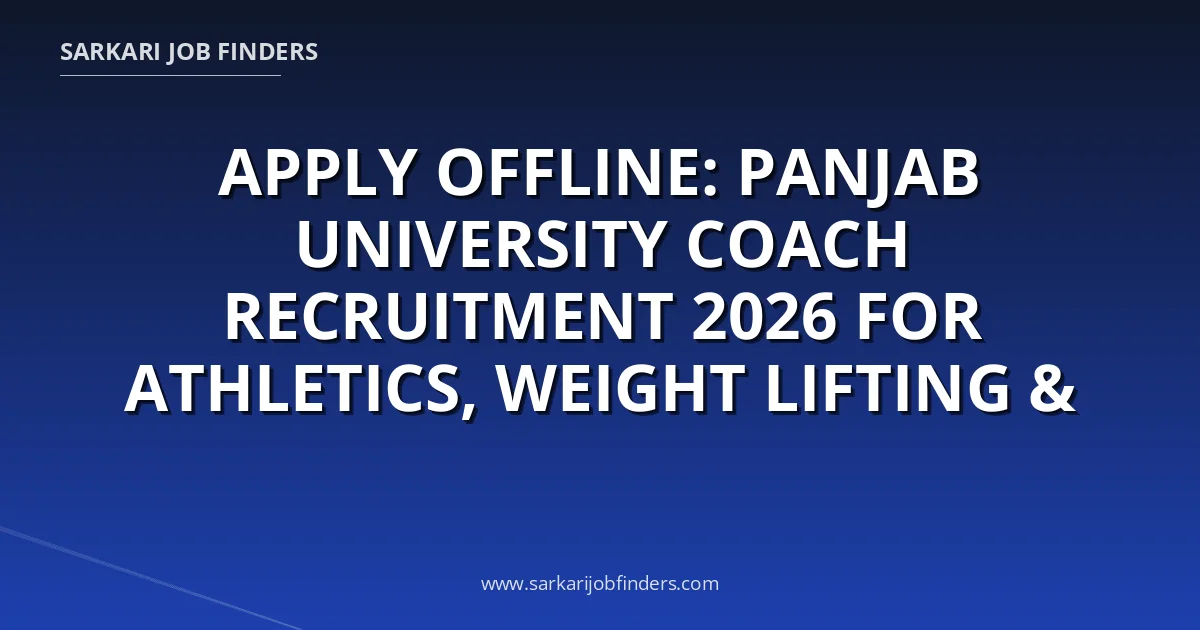 SARKARI JOB FINDERS

APPLY OFFLINE: PANJAB UNIVERSITY COACH RECRUITMENT 2026 FOR ATHLETICS, WEIGHT LIFTING &

www.sarkarijobfinders.com